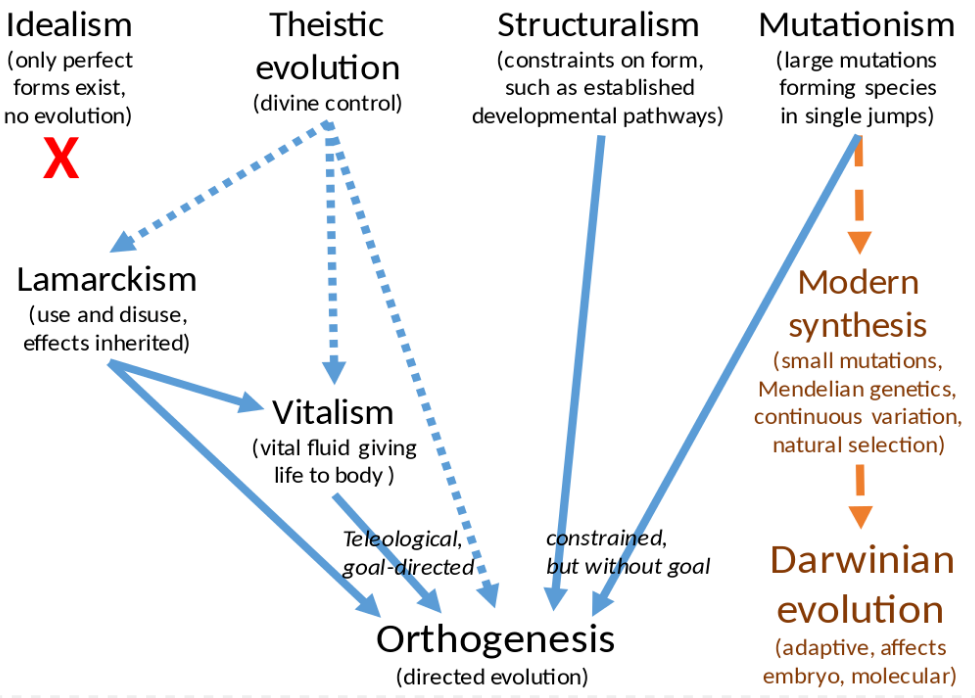 Idealism
(only perfect forms exist, no evolution)
X

Theistic evolution
(divine control)

Structuralism
(constraints on form, such as established developmental pathways)

Mutationism
(large mutations forming species in single jumps)

Lamarckism
(use and disuse, effects inherited)

Vitalism
(vital fluid giving life to body )

Modern synthesis
(small mutations, Mendelian genetics, continuous variation, natural selection)

Teleological, goal-directed

constrained, but without goal

Darwinian evolution
(adaptive, affects embryo, molecular)

Orthogenesis
(directed evolution)